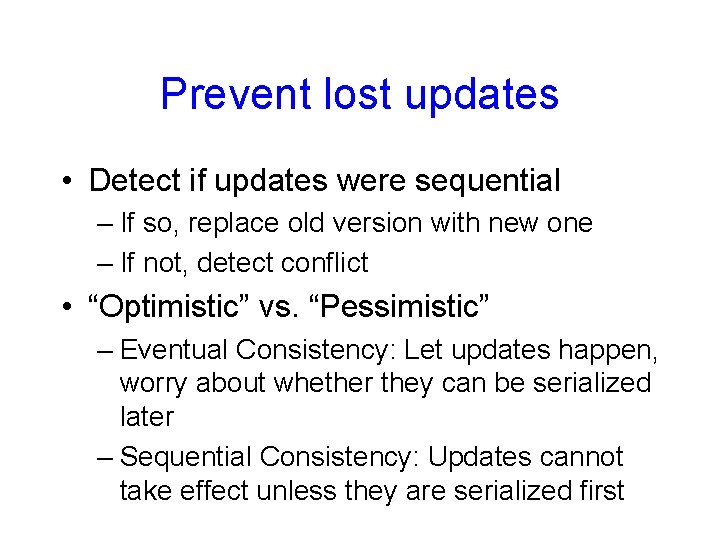 Prevent lost updates

• Detect if updates were sequential
– If so, replace old version with new one
– If not, detect conflict

• “Optimistic” vs. “Pessimistic”
– Eventual Consistency: Let updates happen, worry about whether they can be serialized later
– Sequential Consistency: Updates cannot take effect unless they are serialized first